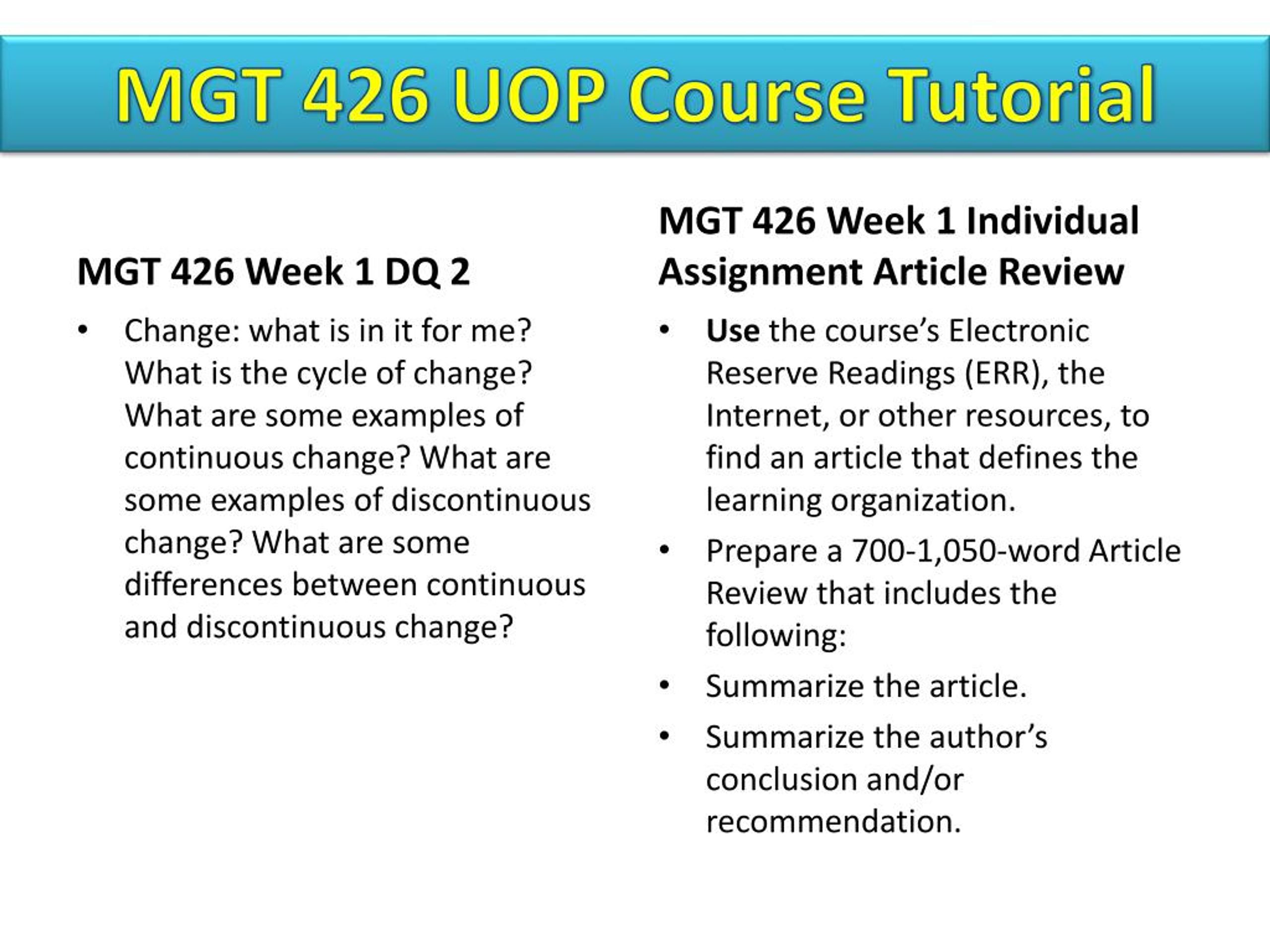 MGT 426 UOP Course Tutorial

MGT 426 Week 1 DQ 2

• Change: what is in it for me? What is the cycle of change? What are some examples of continuous change? What are some examples of discontinuous change? What are some differences between continuous and discontinuous change?

MGT 426 Week 1 Individual Assignment Article Review

• Use the course's Electronic Reserve Readings (ERR), the Internet, or other resources, to find an article that defines the learning organization.

• Prepare a 700-1,050-word Article Review that includes the following:

• Summarize the article.

• Summarize the author's conclusion and/or recommendation.